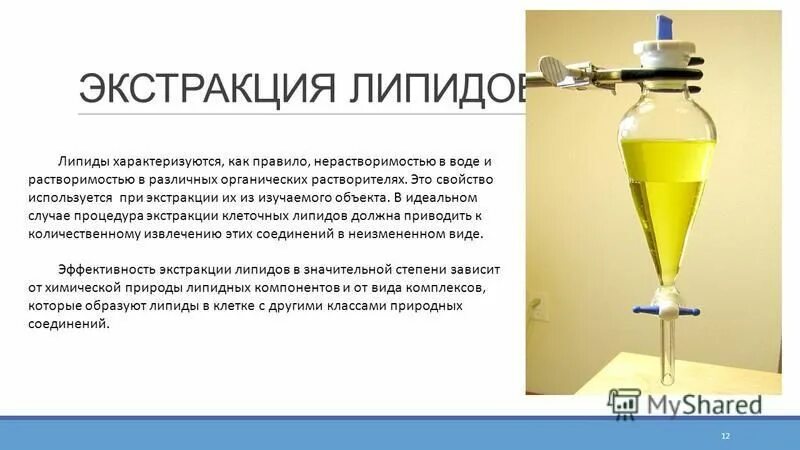 ЭКСТРАКЦИЯ ЛИПИДОВ

Липиды характеризуются, как правило, нерастворимостью в воде и растворимостью в различных органических растворителях. Это свойство используется при экстракции их из изучаемого объекта. В идеальном случае процедура экстракции клеточных липидов должна приводить к количественному извлечению этих соединений в неизмененном виде.

Эффективность экстракции липидов в значительной степени зависит от химической природы липидных компонентов и от вида комплексов, которые образуют липиды в клетке с другими классами природных соединений.

MyShared

12